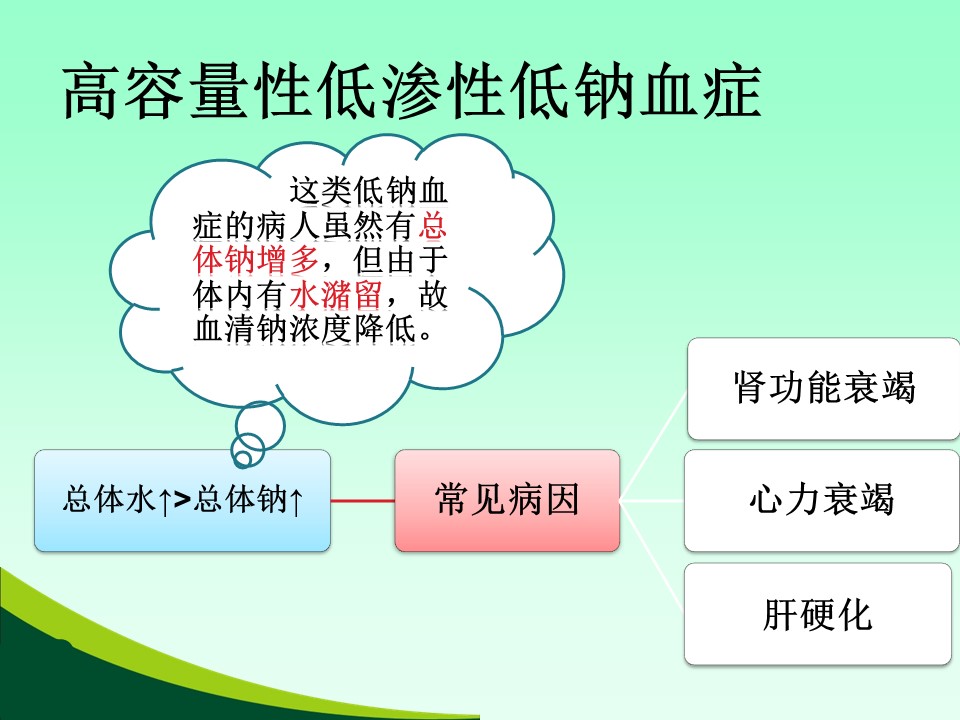 高容量性低渗性低钠血症

这类低钠血症的病人虽然有总体钠增多，但由于体内有水潴留，故血清钠浓度降低。

总体水↑>总体钠↑

常见病因

肾功能衰竭

心力衰竭

肝硬化